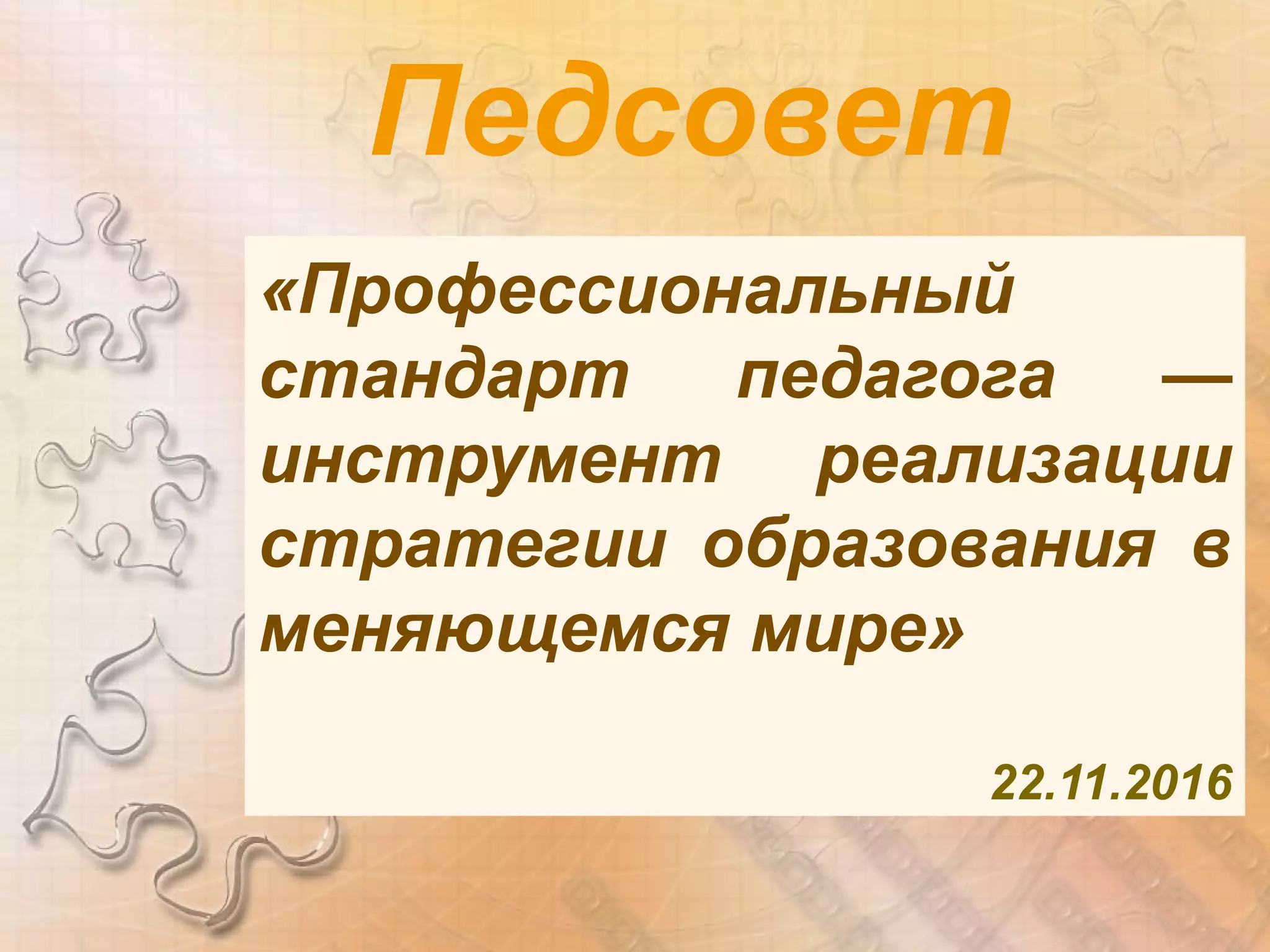 Педсовет

«Профессиональный стандарт педагога — инструмент реализации стратегии образования в меняющемся мире»

22.11.2016